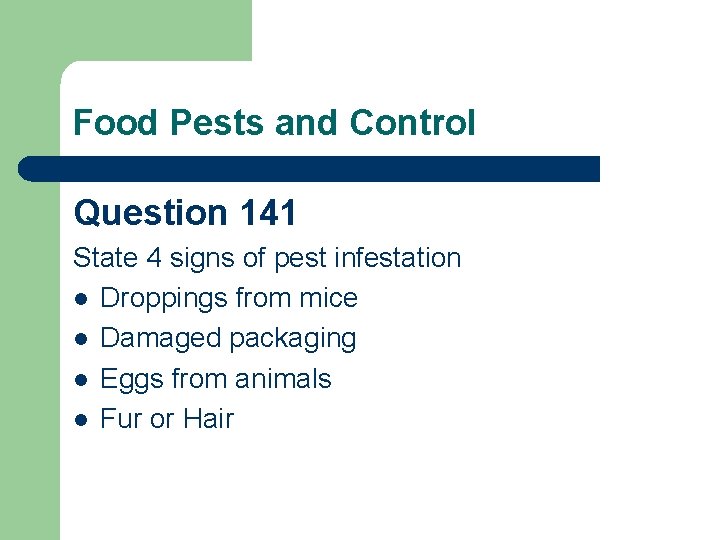 Food Pests and Control

Question 141

State 4 signs of pest infestation

- Droppings from mice
- Damaged packaging
- Eggs from animals
- Fur or Hair